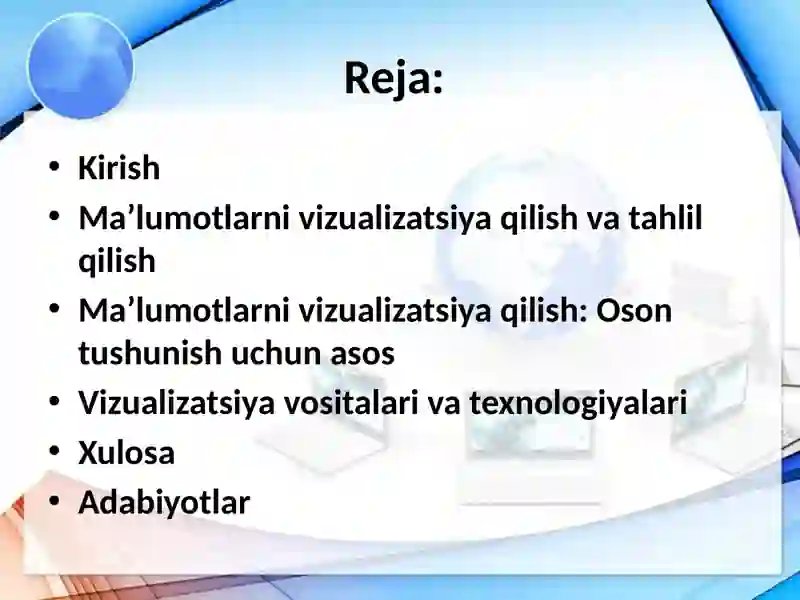 Reja:

• Kirish
• Ma’lumotlarni vizualizatsiya qilish va tahlil qilish
• Ma’lumotlarni vizualizatsiya qilish: Oson tushunish uchun asos
• Vizualizatsiya vositalari va texnologiyalari
• Xulosa
• Adabiyotlar